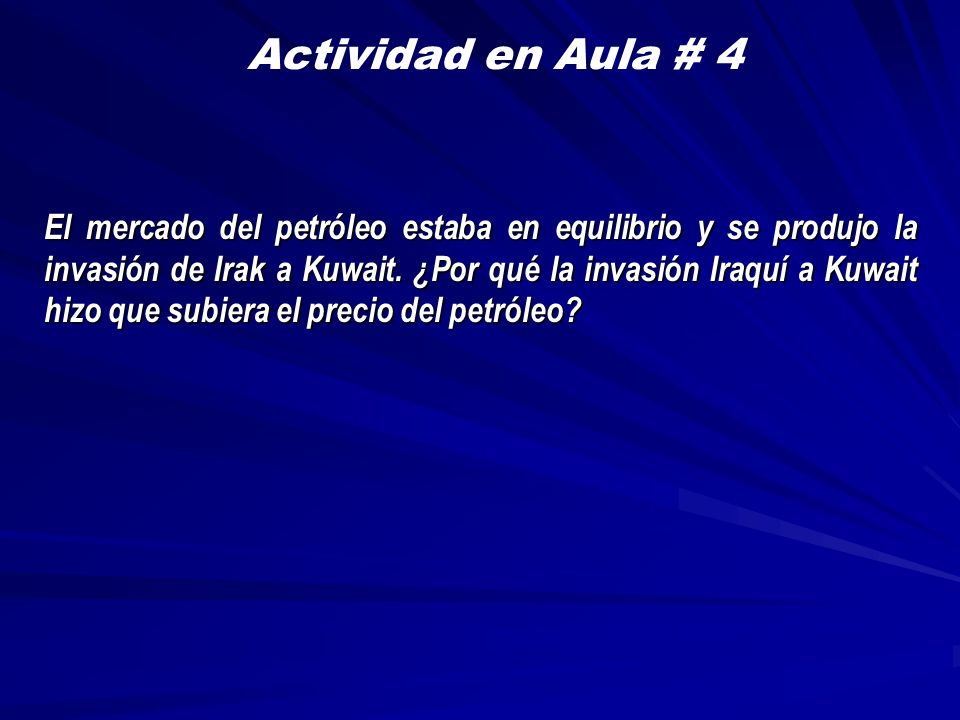 Actividad en Aula # 4

El mercado del petróleo estaba en equilibrio y se produjo la invasión de Irak a Kuwait. ¿Por qué la invasión Iraquí a Kuwait hizo que subiera el precio del petróleo?